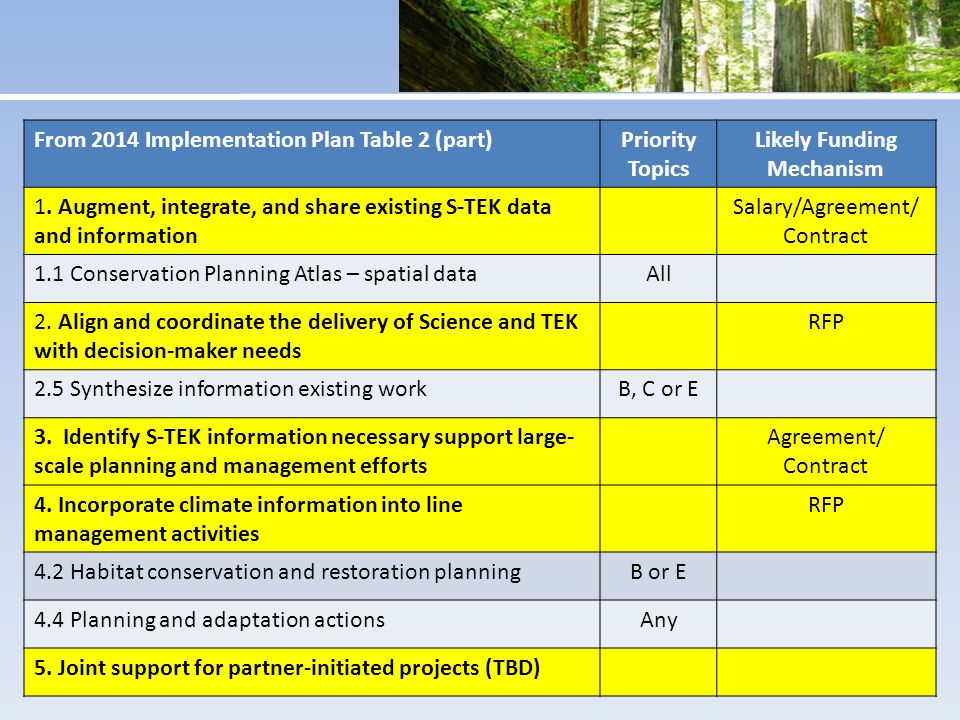 | From 2014 Implementation Plan Table 2 (part) | Priority Topics | Likely Funding Mechanism |
|---|---|---|
| 1. Augment, integrate, and share existing S-TEK data and information | | Salary/Agreement/ Contract |
| 1.1 Conservation Planning Atlas – spatial data | All | |
| 2. Align and coordinate the delivery of Science and TEK with decision-maker needs | | RFP |
| 2.5 Synthesize information existing work | B, C or E | |
| 3. Identify S-TEK information necessary support large-scale planning and management efforts | | Agreement/ Contract |
| 4. Incorporate climate information into line management activities | | RFP |
| 4.2 Habitat conservation and restoration planning | B or E | |
| 4.4 Planning and adaptation actions | Any | |
| 5. Joint support for partner-initiated projects (TBD) | | |